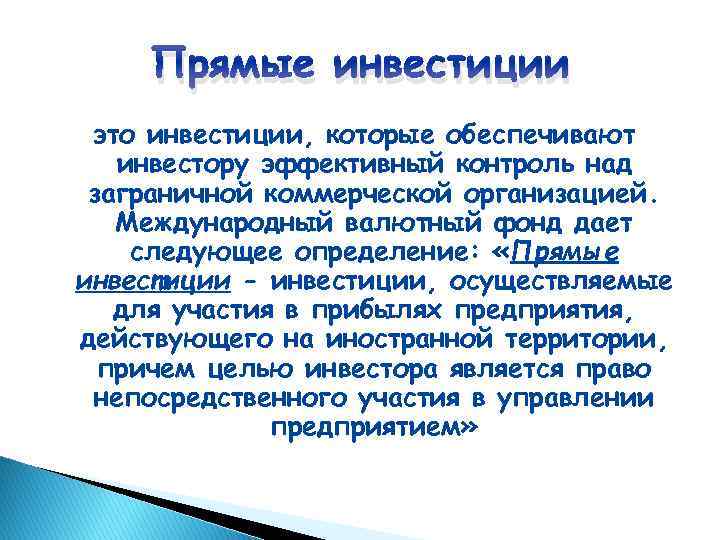 Прямые инвестиции

это инвестиции, которые обеспечивают инвестору эффективный контроль над заграничной коммерческой организацией. Международный валютный фонд дает следующее определение: «Прямые инвестиции – инвестиции, осуществляемые для участия в прибылях предприятия, действующего на иностранной территории, причем целью инвестора является право непосредственного участия в управлении предприятием»